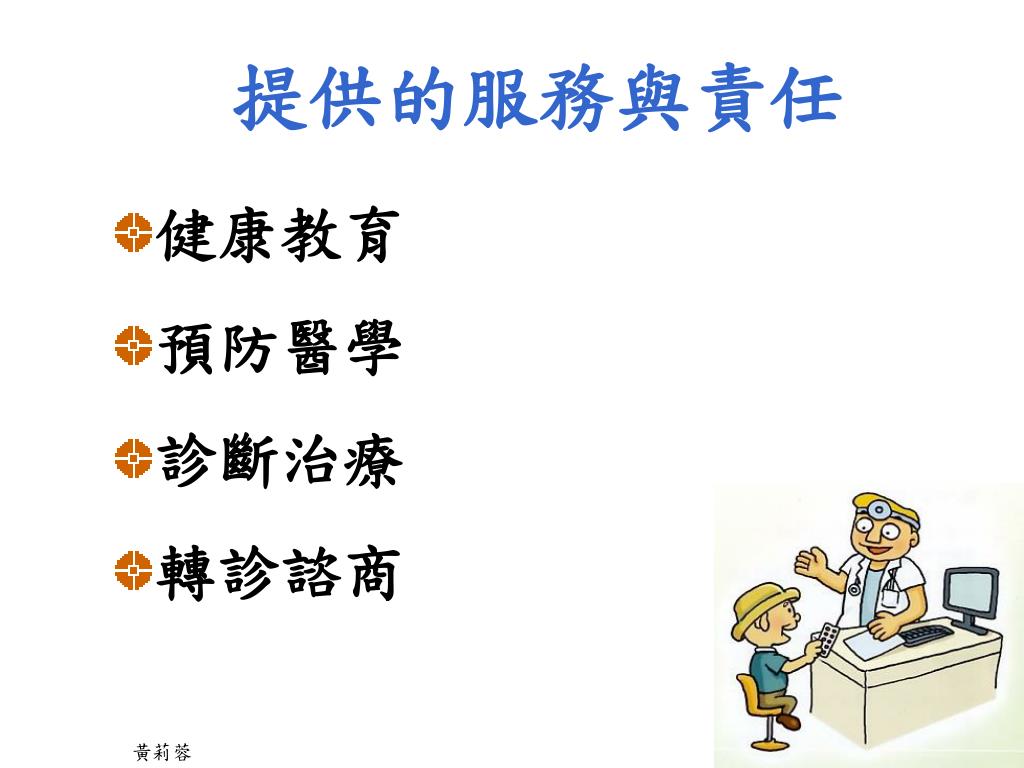 提供的服務與責任

健康教育

預防醫學

診斷治療

轉診諮商

黃莉蓉